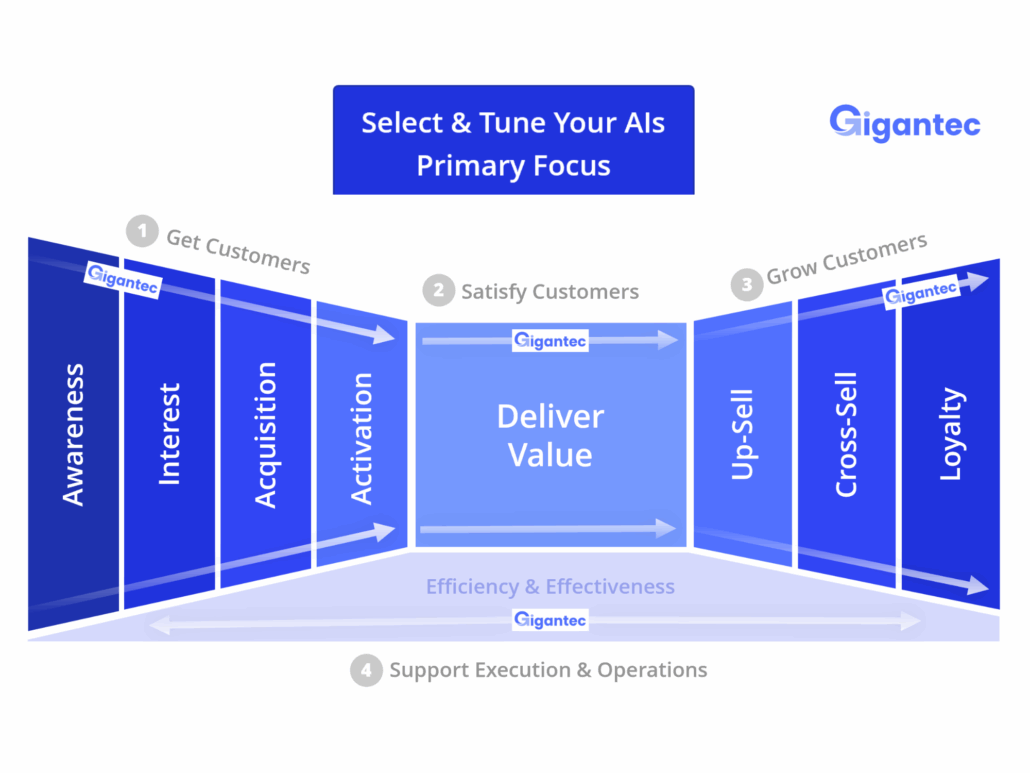 Select & Tune Your AIs Primary Focus

Gigantec

1 Get Customers

Gigantec

Awareness

Interest

Acquisition

Activation

2 Satisfy Customers

Gigantec

Deliver Value

3 Grow Customers

Gigantec

Up-Sell

Cross-Sell

Loyalty

Efficiency & Effectiveness

Gigantec

4 Support Execution & Operations